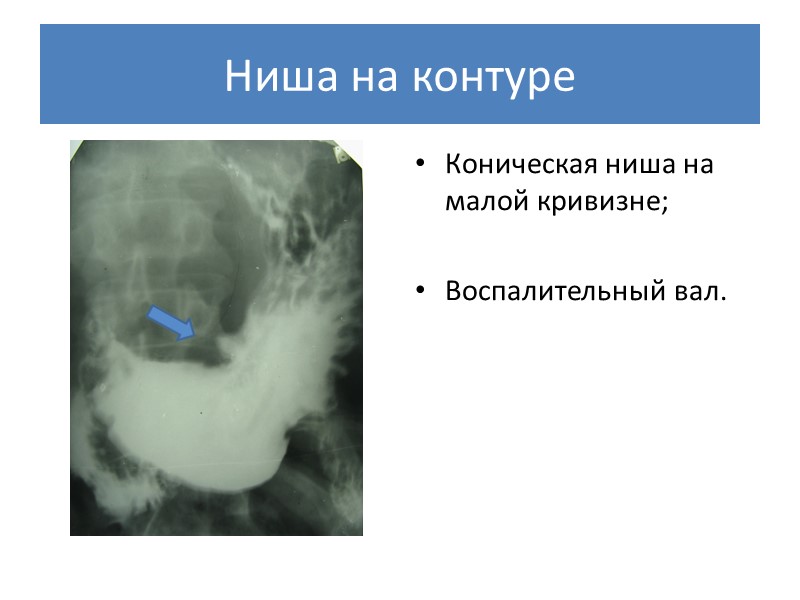 Ниша на контуре

• Коническая ниша на малой кривизне;

• Воспалительный вал.